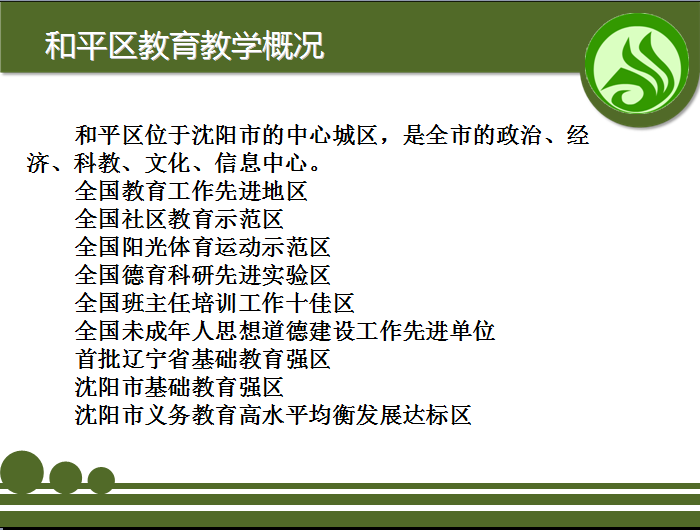 和平区教育教学概况

和平区位于沈阳市的中心城区，是全市的政治、经济、科教、文化、信息中心。

全国教育工作先进地区
全国社区教育示范区
全国阳光体育运动示范区
全国德育科研先进实验区
全国班主任培训工作十佳区
全国未成年人思想道德建设工作先进单位
首批辽宁省基础教育强区
沈阳市基础教育强区
沈阳市义务教育高水平均衡发展达标区